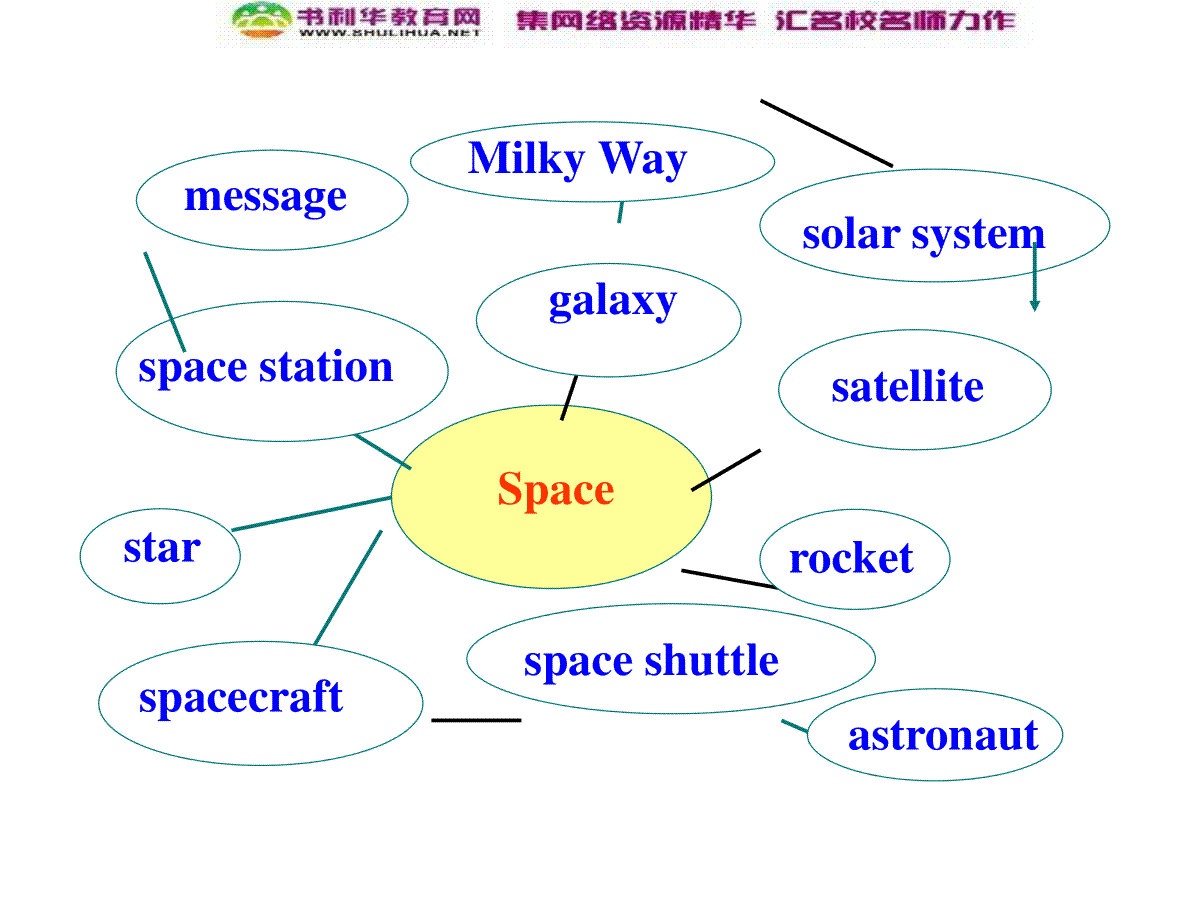 书利华教育网
WWW.SHULIHUA.NET
集网络资源精华 汇名校名师力作

Milky Way

message

solar system

galaxy

space station

satellite

Space

star

rocket

space shuttle

spacecraft

astronaut